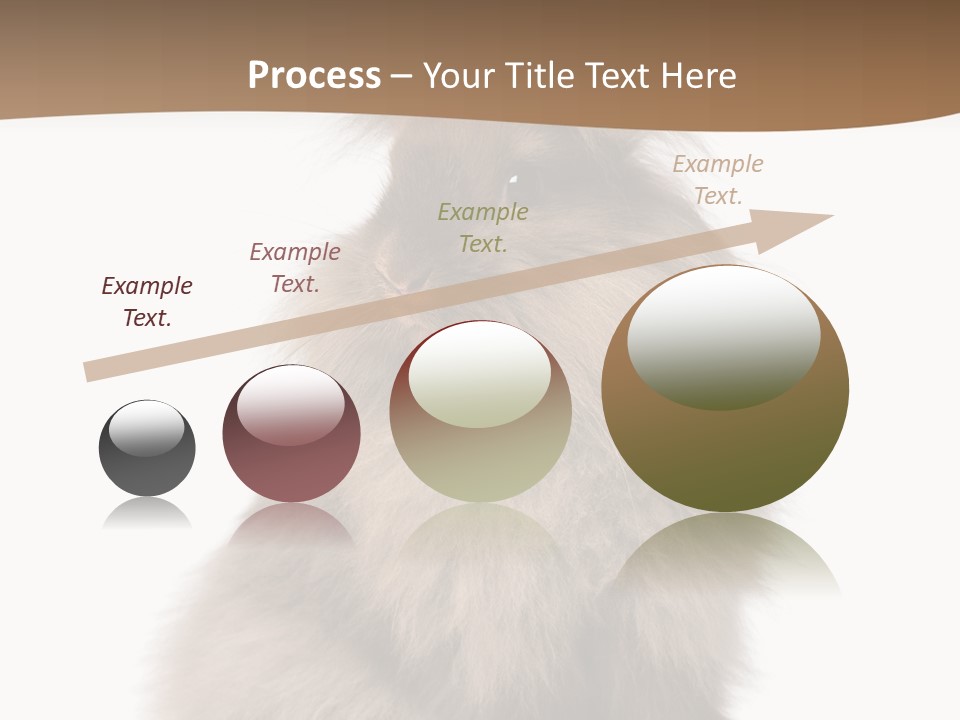 Process – Your Title Text Here

Example Text.

Example Text.

Example Text.

Example Text.